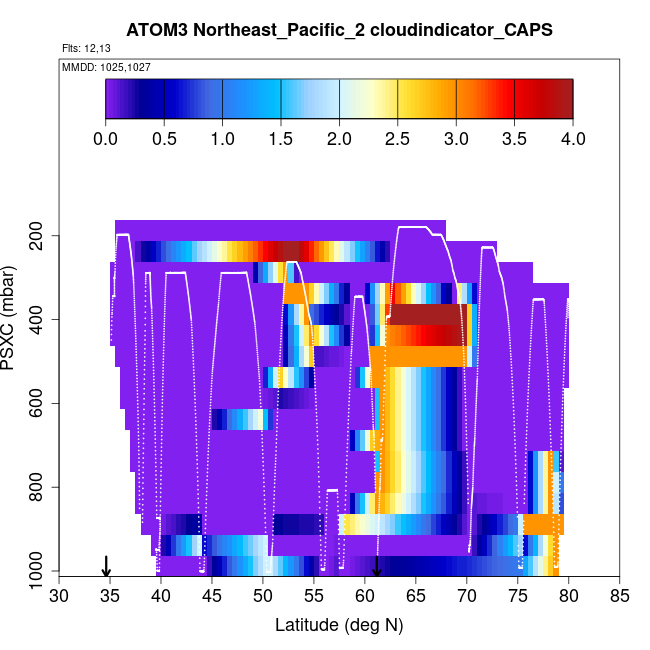 ATOM3 Northeast_Pacific_2 cloudindicator_CAPS

Flts: 12,13

MMDD: 1025,1027

0.0 0.5 1.0 1.5 2.0 2.5 3.0 3.5 4.0

PSXC (mbar)

200
400
600
800
1000

30 35 40 45 50 55 60 65 70 75 80 85

Latitude (deg N)